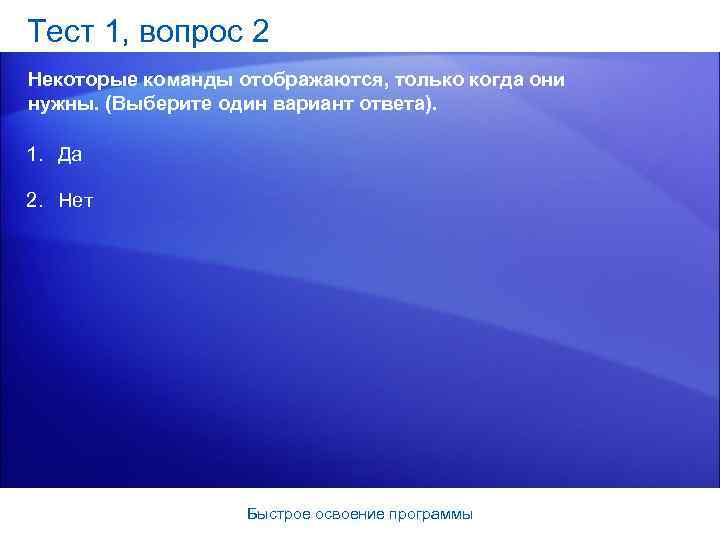 Тест 1, вопрос 2

Некоторые команды отображаются, только когда они нужны. (Выберите один вариант ответа).

1. Да

2. Нет

Быстрое освоение программы